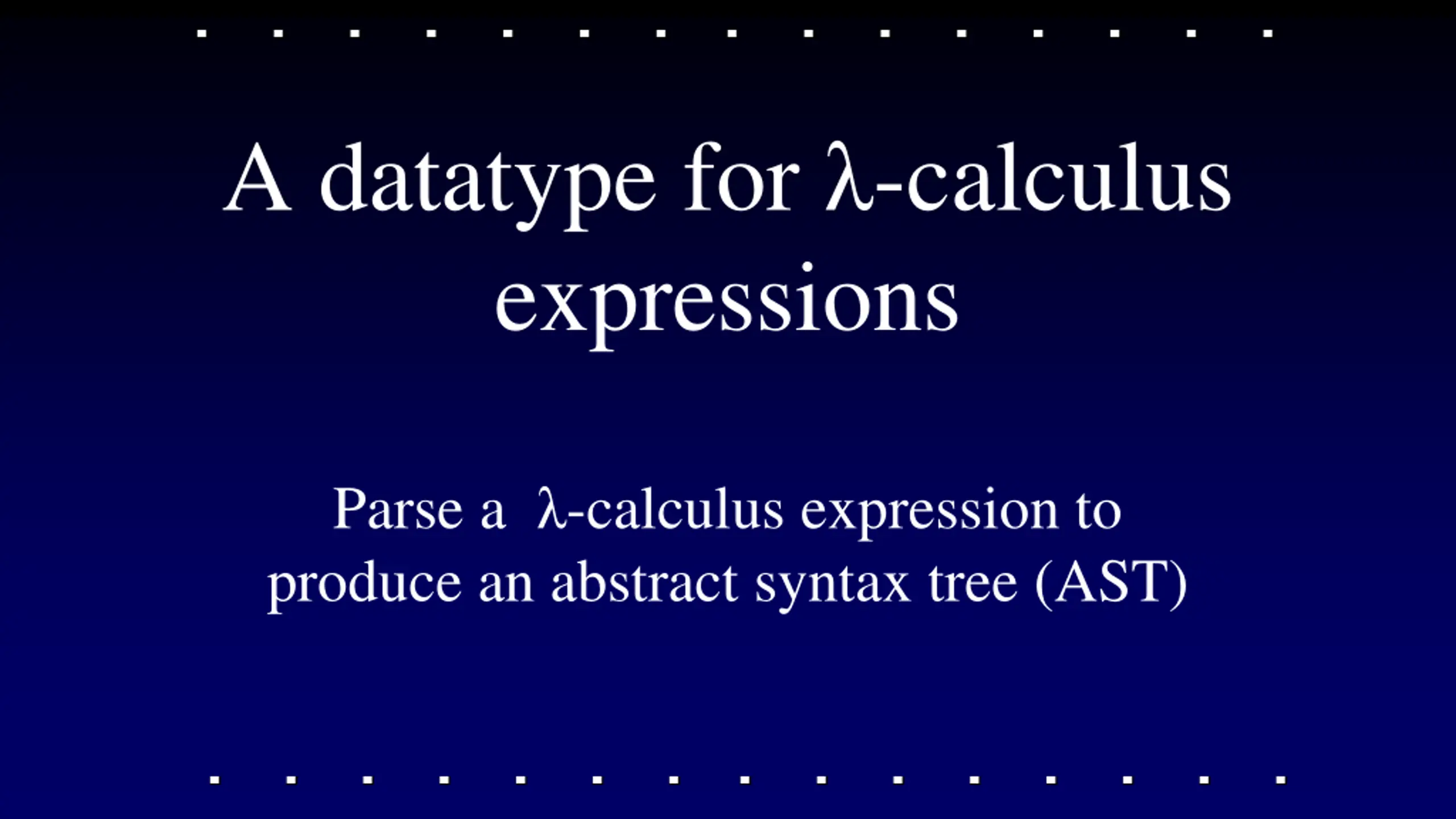 A datatype for λ-calculus expressions

Parse a λ-calculus expression to produce an abstract syntax tree (AST)